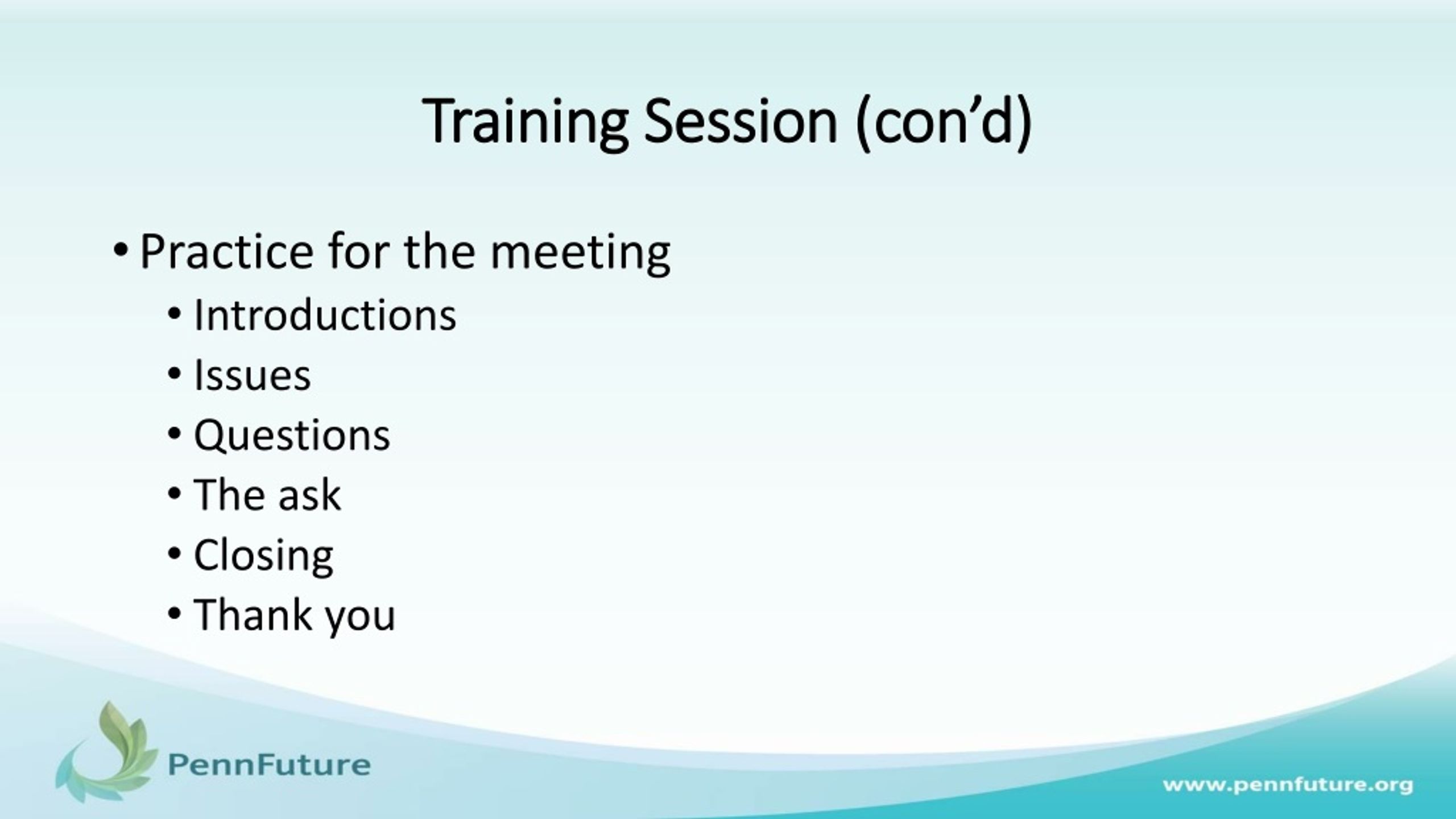 Training Session (con’d)

• Practice for the meeting
  • Introductions
  • Issues
  • Questions
  • The ask
  • Closing
  • Thank you

PennFuture

www.pennfuture.org